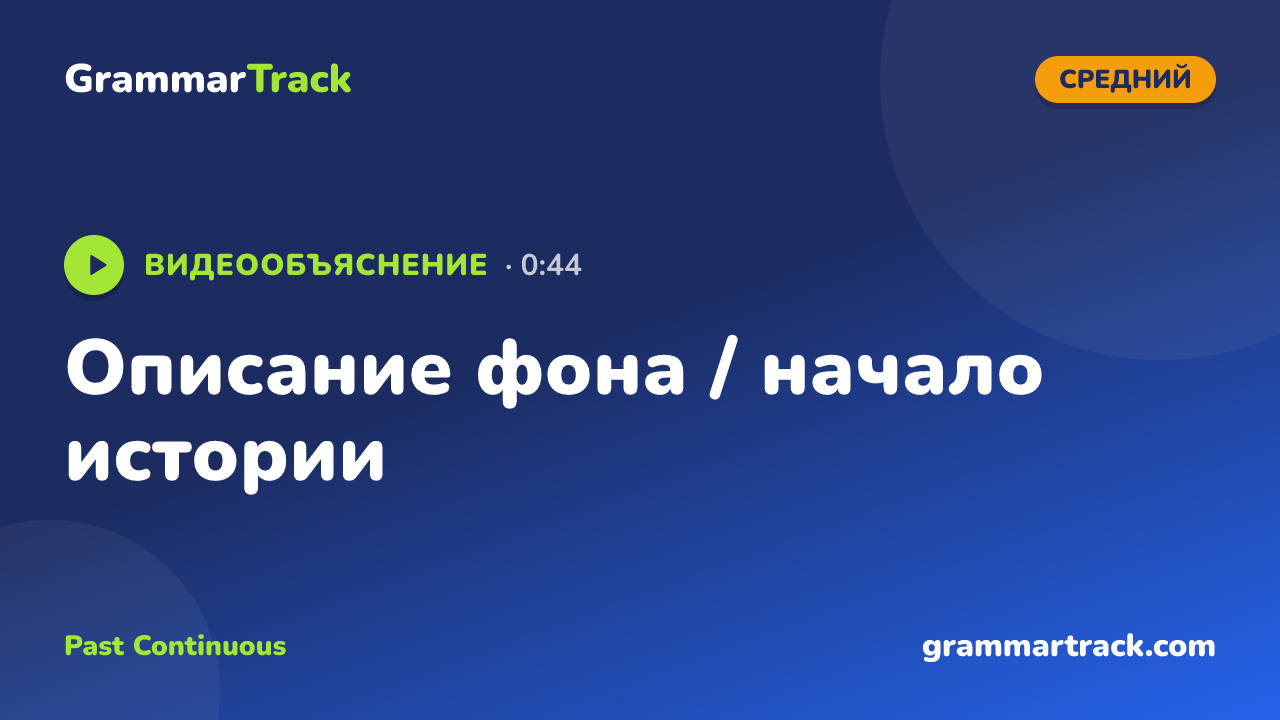 GrammarTrack

СРЕДНИЙ

ВИДЕООБЪЯСНЕНИЕ · 0:44

Описание фона / начало истории

Past Continuous

grammartrack.com